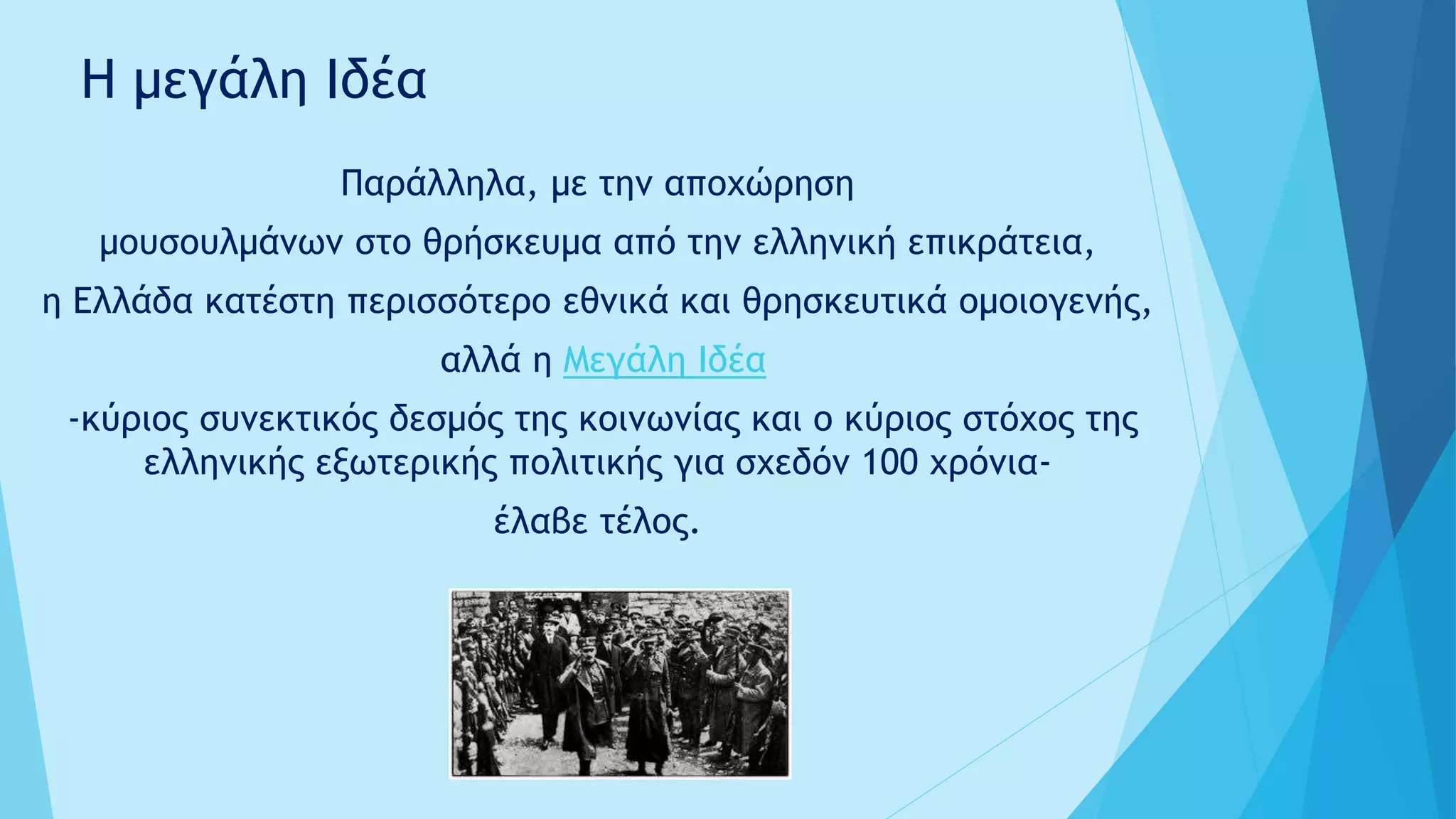 Η μεγάλη Ιδέα

Παράλληλα, με την αποχώρηση μουσουλμάνων στο θρήσκευμα από την ελληνική επικράτεια, η Ελλάδα κατέστη περισσότερο εθνικά και θρησκευτικά ομοιογενής, αλλά η Μεγάλη Ιδέα -κύριος συνεκτικός δεσμός της κοινωνίας και ο κύριος στόχος της ελληνικής εξωτερικής πολιτικής για σχεδόν 100 χρόνια- έλαβε τέλος.